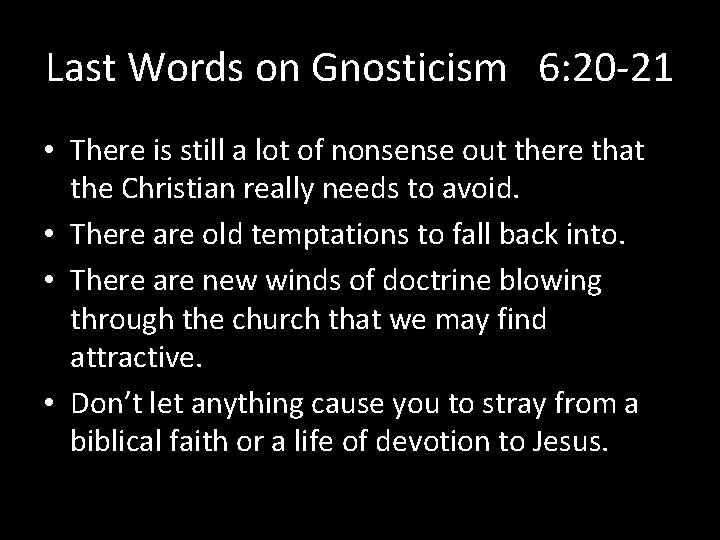 Last Words on Gnosticism 6:20-21

• There is still a lot of nonsense out there that the Christian really needs to avoid.
• There are old temptations to fall back into.
• There are new winds of doctrine blowing through the church that we may find attractive.
• Don't let anything cause you to stray from a biblical faith or a life of devotion to Jesus.